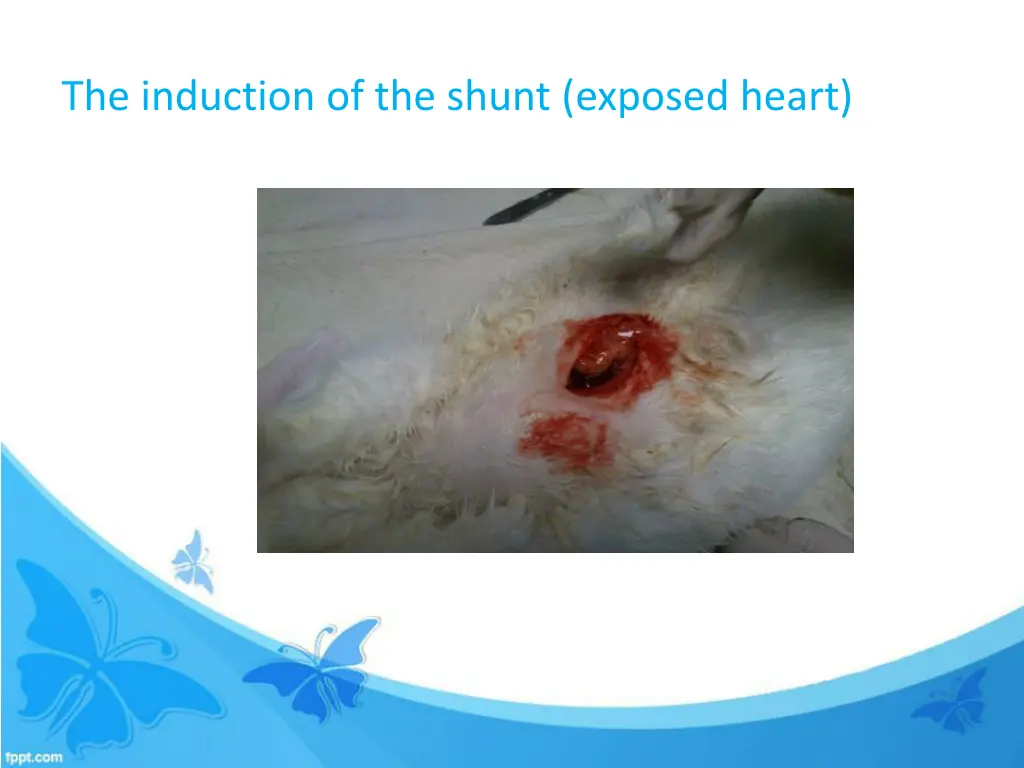 The induction of the shunt (exposed heart)

fppt.com